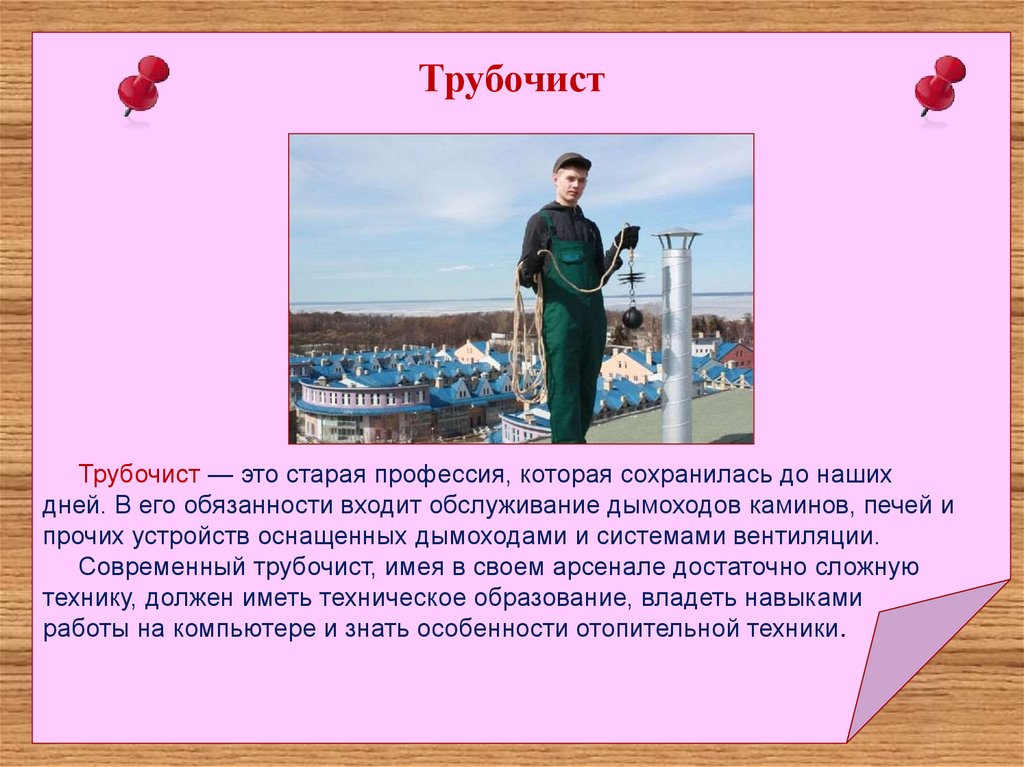 Трубочист

Трубочист — это старая профессия, которая сохранилась до наших дней. В его обязанности входит обслуживание дымоходов каминов, печей и прочих устройств оснащенных дымоходами и системами вентиляции.

Современный трубочист, имея в своем арсенале достаточно сложную технику, должен иметь техническое образование, владеть навыками работы на компьютере и знать особенности отопительной техники.